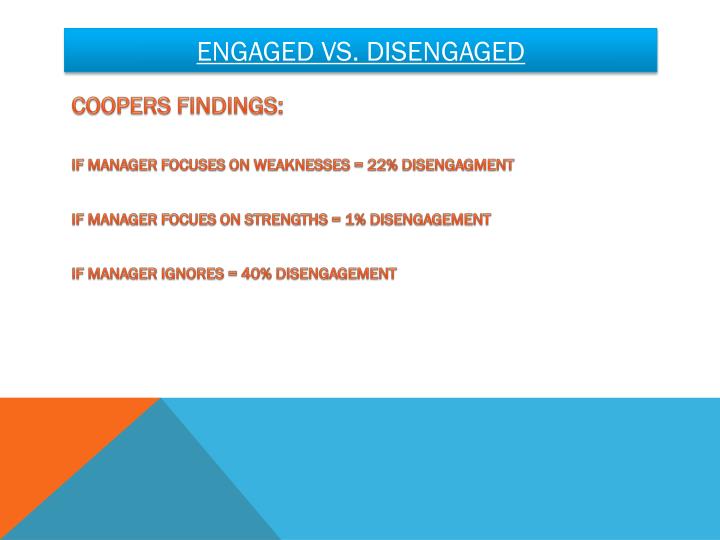 ENGAGED VS. DISENGAGED

COOPERS FINDINGS:

IF MANAGER FOCUSES ON WEAKNESSES = 22% DISENGAGMENT

IF MANAGER FOCUES ON STRENGTHS = 1% DISENGAGEMENT

IF MANAGER IGNORES = 40% DISENGAGEMENT